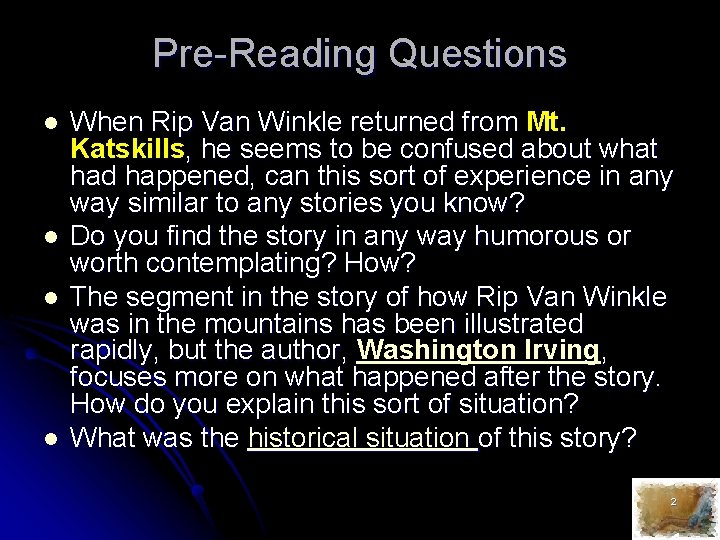 Pre-Reading Questions

- When Rip Van Winkle returned from Mt. Katskills, he seems to be confused about what had happened, can this sort of experience in any way similar to any stories you know?
- Do you find the story in any way humorous or worth contemplating? How?
- The segment in the story of how Rip Van Winkle was in the mountains has been illustrated rapidly, but the author, Washington Irving, focuses more on what happened after the story. How do you explain this sort of situation?
- What was the historical situation of this story?

2